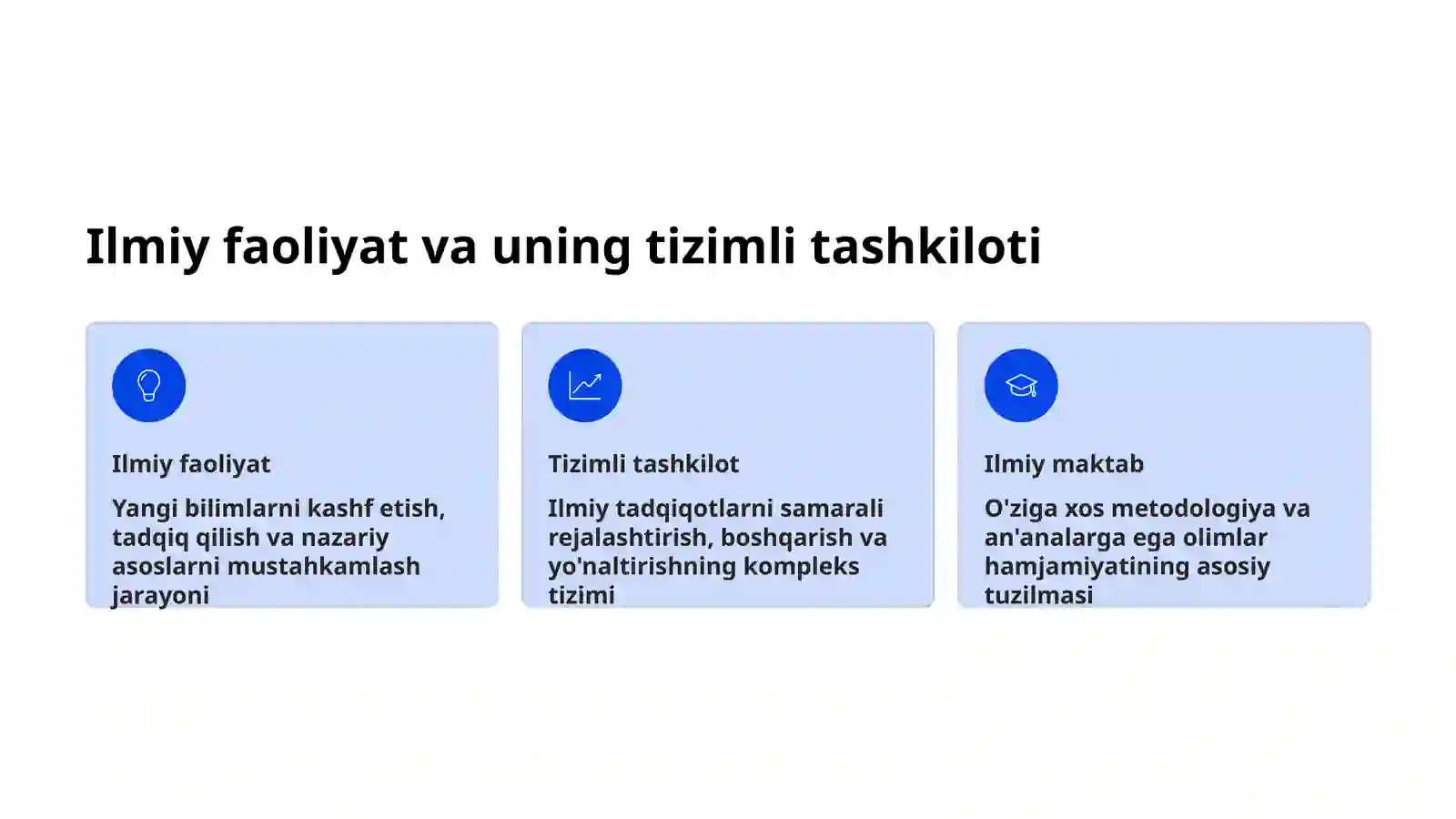 Ilmiy faoliyat va uning tizimli tashkiloti

Ilmiy faoliyat

Yangi bilimlarni kashf etish, tadqiq qilish va nazariy asoslarni mustahkamlash jarayoni

Tizimli tashkilot

Ilmiy tadqiqotlarni samarali rejalashtirish, boshqarish va yo'naltirishning kompleks tizimi

Ilmiy maktab

O'ziga xos metodologiya va an'analarga ega olimlar hamjamiyatining asosiy tuzilmasi